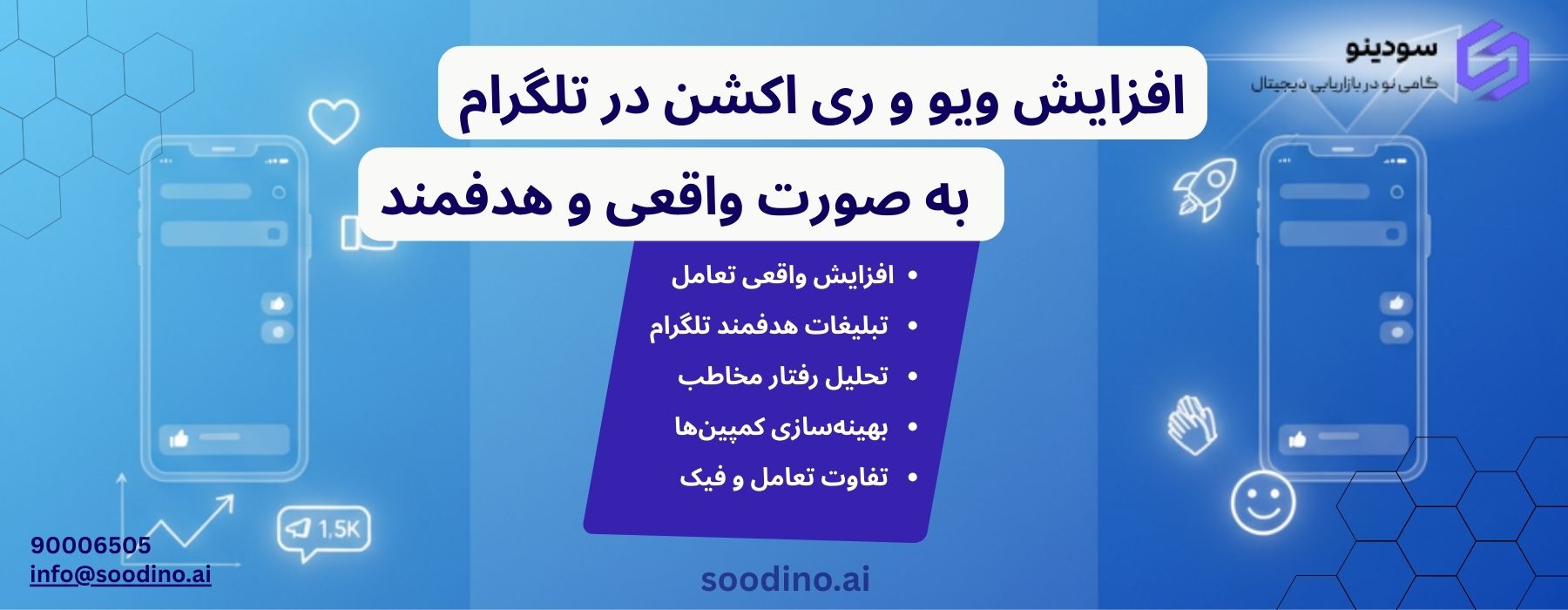 سودینو
گامی نو در بازاریابی دیجیتال

افزایش ویو و ری اکشن در تلگرام
به صورت واقعی و هدفمند

• افزایش واقعی تعامل
• تبلیغات هدفمند تلگرام
• تحلیل رفتار مخاطب
• بهینه‌سازی کمپین‌ها
• تفاوت تعامل و فیک

1,5K

90006505
info@soodino.ai

soodino.ai